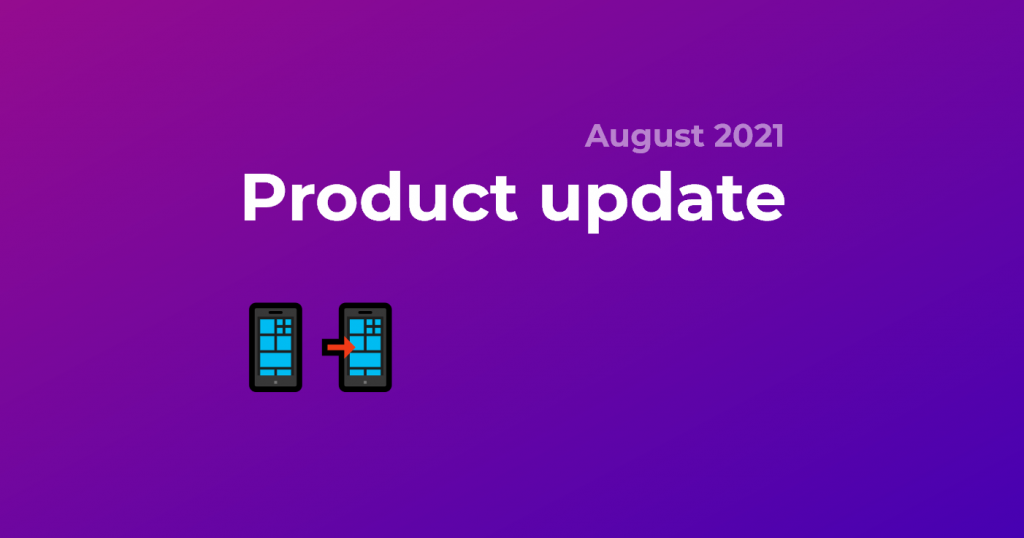 August 2021
Product update